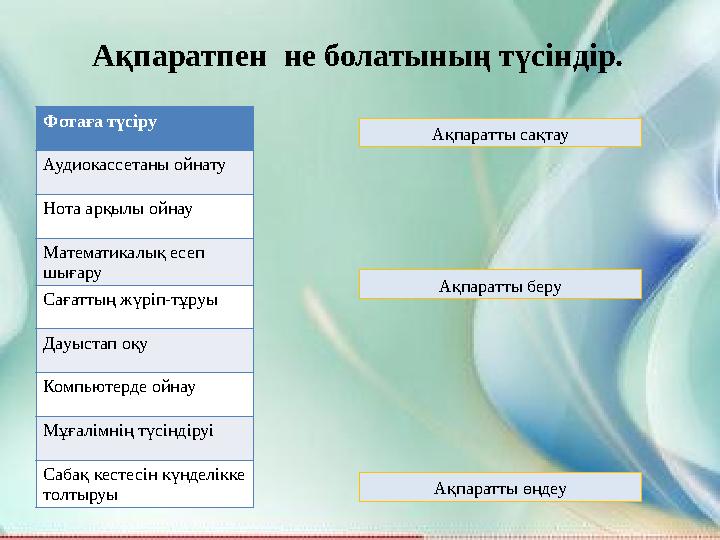 Ақпаратпен не болатының түсіндір.

| Фотаға түсіру |
|---|
| Аудиокассетаны ойнату |
| Нота арқылы ойнау |
| Математикалық есеп шығару |
| Сағаттың жүріп-тұруы |
| Дауыстап оқу |
| Компьютерде ойнау |
| Мұғалімнің түсіндіруі |
| Сабақ кестесін күнделікке толтыруы |

Ақпаратты сақтау

Ақпаратты беру

Ақпаратты өңдеу